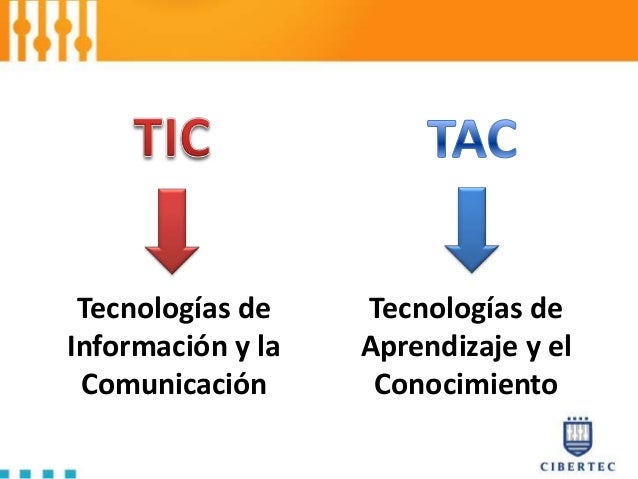 TIC

Tecnologías de Información y la Comunicación

TAC

Tecnologías de Aprendizaje y el Conocimiento

CIBERTEC